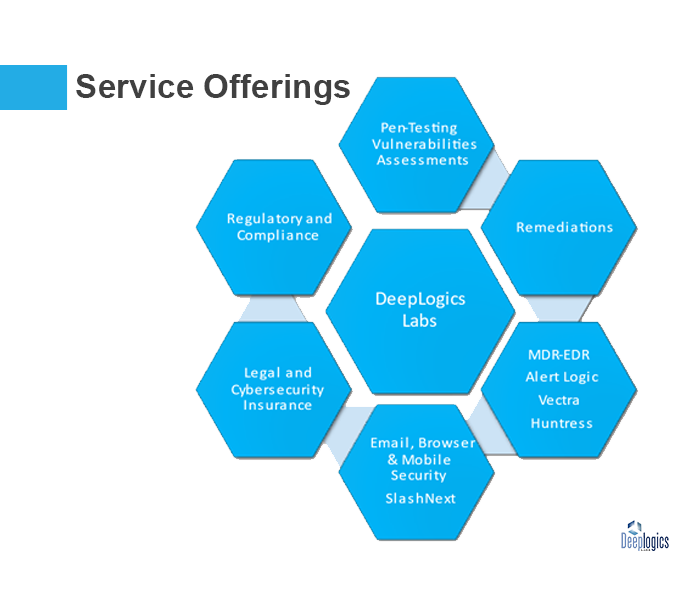 Service Offerings

Pen-Testing Vulnerabilities Assessments

Regulatory and Compliance

Remediations

DeepLogics Labs

Legal and Cybersecurity Insurance

MDR-EDR
Alert Logic
Vectra
Huntress

Email, Browser & Mobile Security
SlashNext

Deeplogics